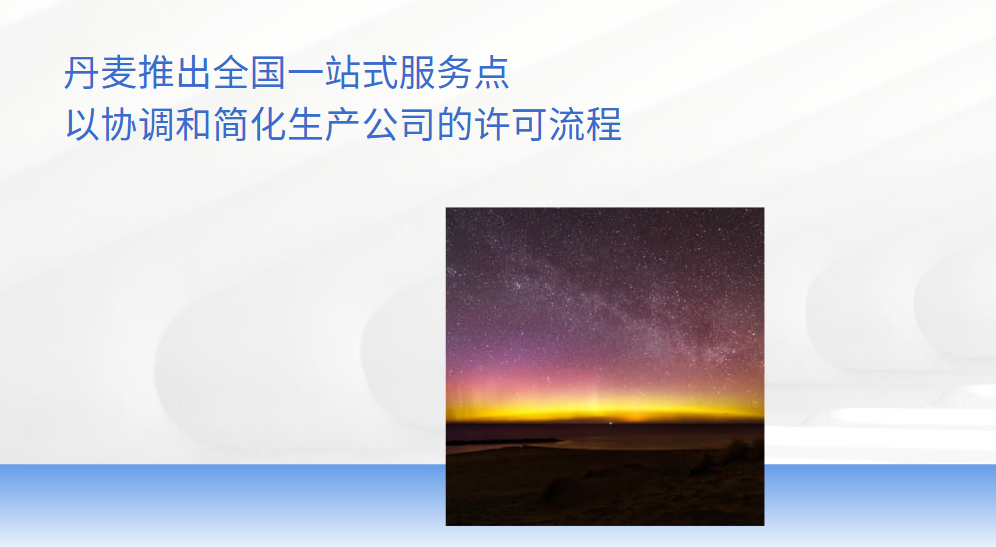 丹麦推出全国一站式服务点
以协调和简化生产公司的许可流程